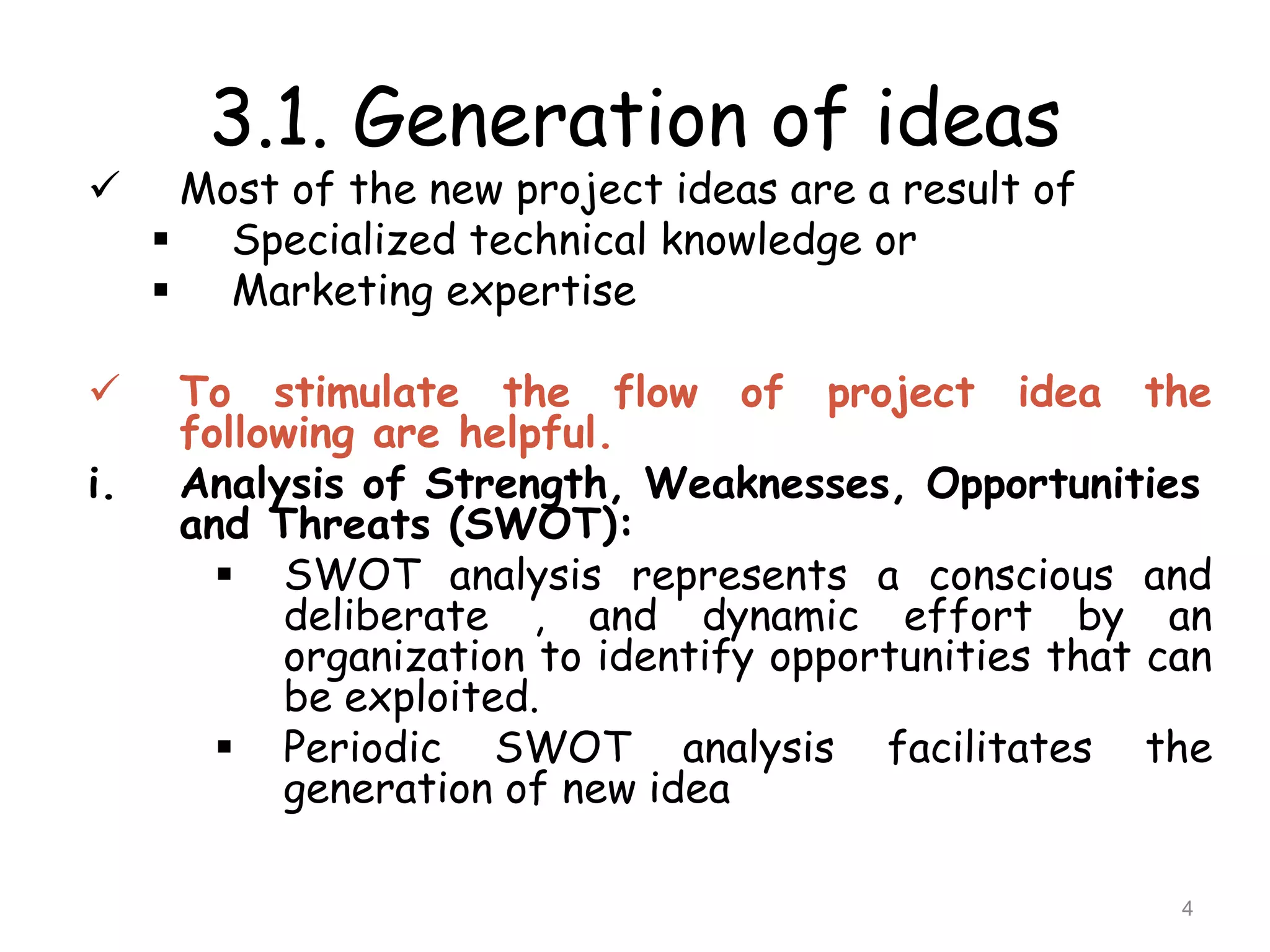 3.1. Generation of ideas

✓ Most of the new project ideas are a result of

▪ Specialized technical knowledge or

▪ Marketing expertise

✓ To stimulate the flow of project idea the following are helpful.

i. Analysis of Strength, Weaknesses, Opportunities and Threats (SWOT):

▪ SWOT analysis represents a conscious and deliberate , and dynamic effort by an organization to identify opportunities that can be exploited.

▪ Periodic SWOT analysis facilitates the generation of new idea

4